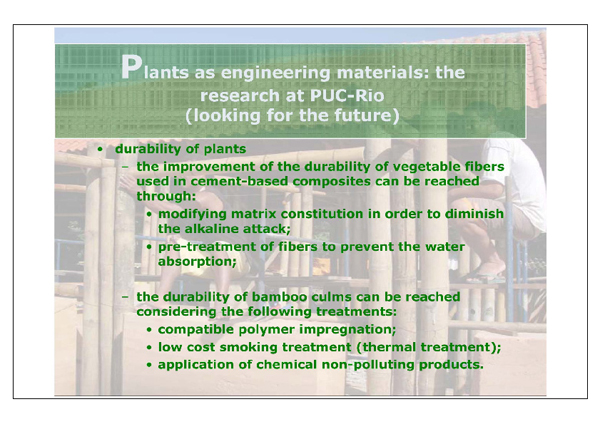 Plants as engineering materials: the research at PUC-Rio (looking for the future)

• durability of plants
– the improvement of the durability of vegetable fibers used in cement-based composites can be reached through:
• modifying matrix constitution in order to diminish the alkaline attack;
• pre-treatment of fibers to prevent the water absorption;

– the durability of bamboo culms can be reached considering the following treatments:
• compatible polymer impregnation;
• low cost smoking treatment (thermal treatment);
• application of chemical non-polluting products.